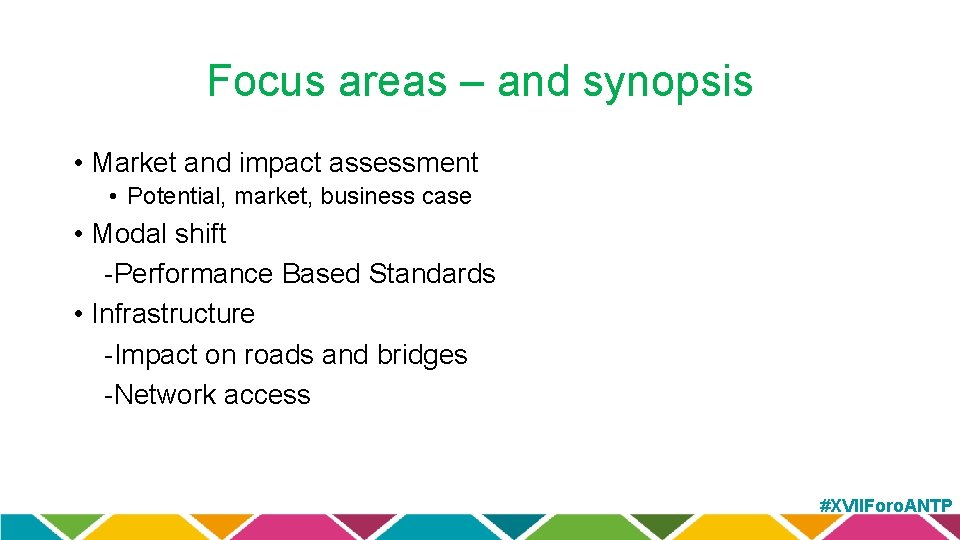 Focus areas – and synopsis

• Market and impact assessment
• Potential, market, business case
• Modal shift
-Performance Based Standards
• Infrastructure
-Impact on roads and bridges
-Network access

#XVIIForoANTP